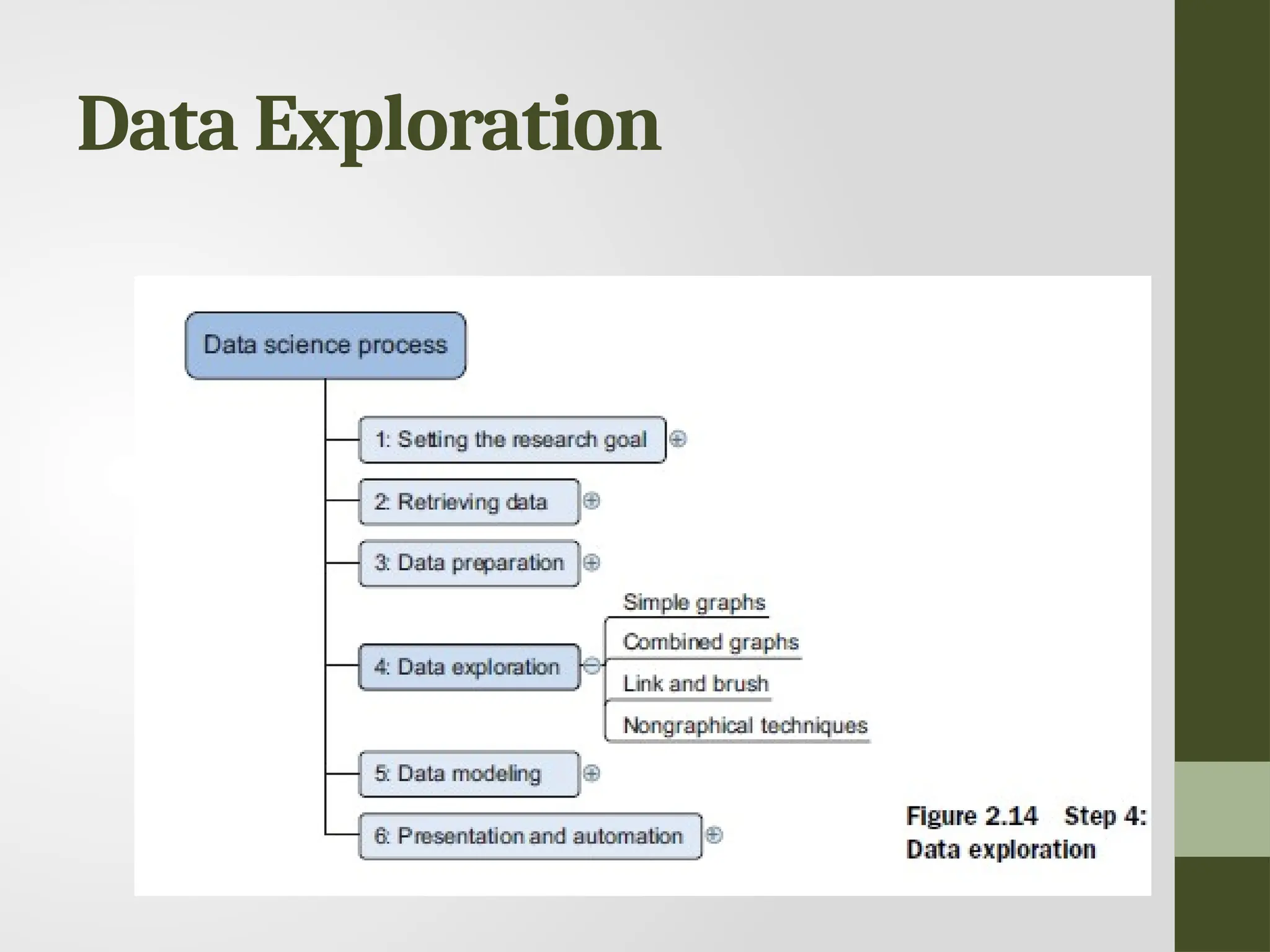 Data Exploration

Data science process

1: Setting the research goal

2: Retrieving data

3: Data preparation

4: Data exploration

Simple graphs

Combined graphs

Link and brush

Nongraphical techniques

5: Data modeling

6: Presentation and automation

Figure 2.14 Step 4: Data exploration